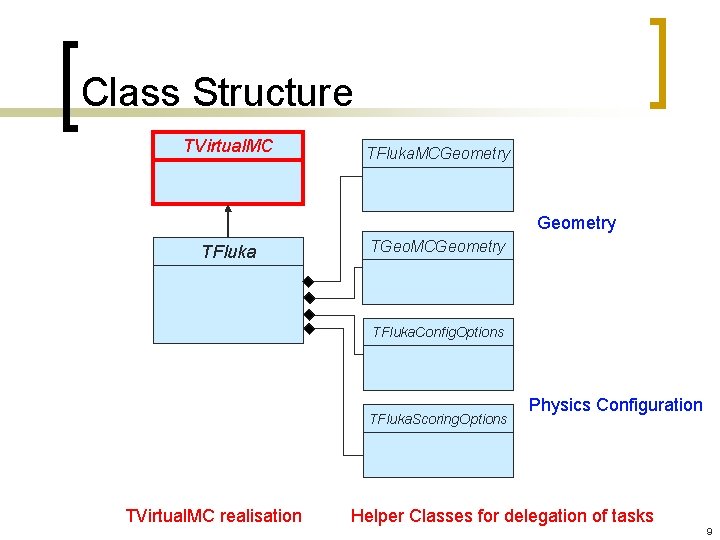 Class Structure

TVirtualMC

TFluka

TFlukaMCGeometry

TGeoMCGeometry

Geometry

TFlukaConfigOptions

TFlukaScoringOptions

Physics Configuration

TVirtualMC realisation

Helper Classes for delegation of tasks

9